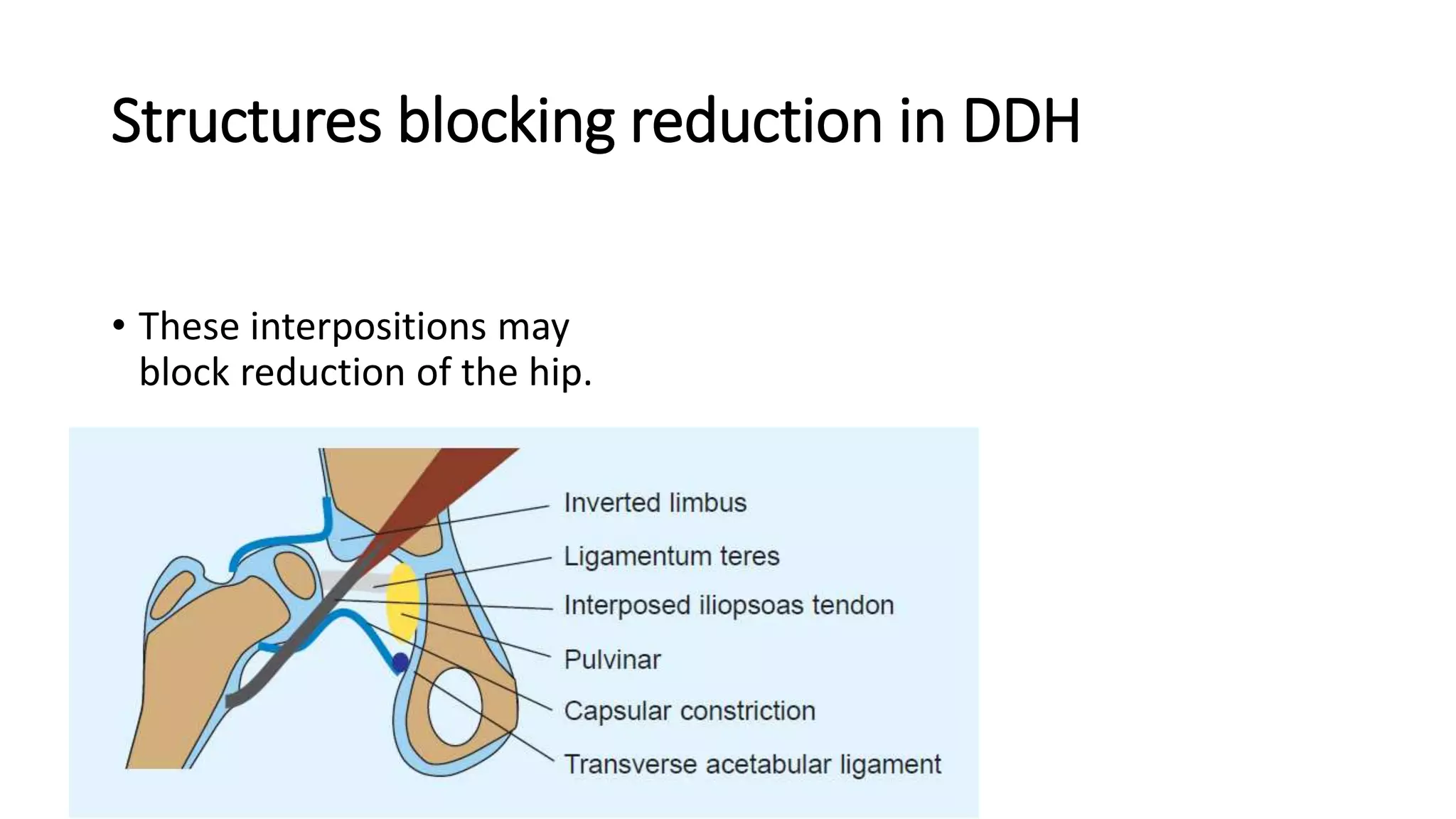 Structures blocking reduction in DDH

• These interpositions may block reduction of the hip.

Inverted limbus
Ligamentum teres
Interposed iliopsoas tendon
Pulvinar
Capsular constriction
Transverse acetabular ligament